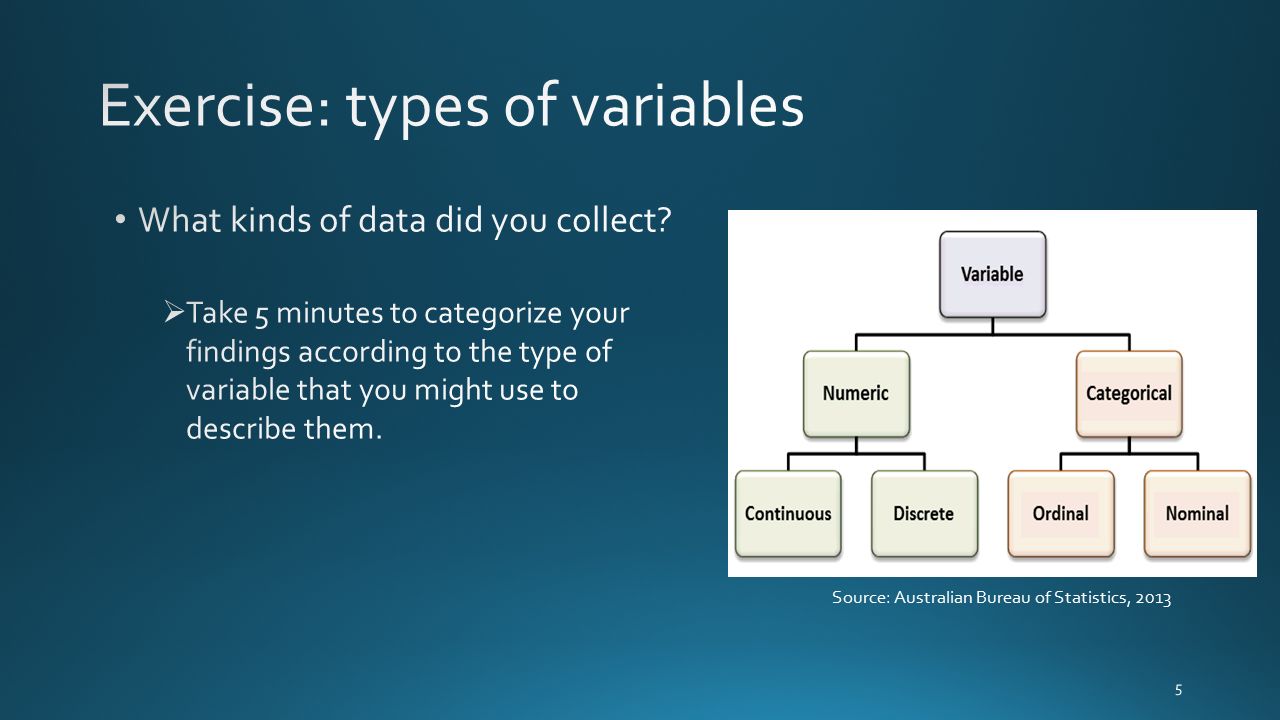 Exercise: types of variables

• What kinds of data did you collect?

➢ Take 5 minutes to categorize your findings according to the type of variable that you might use to describe them.

Variable

Numeric

Categorical

Continuous

Discrete

Ordinal

Nominal

Source: Australian Bureau of Statistics, 2013

5